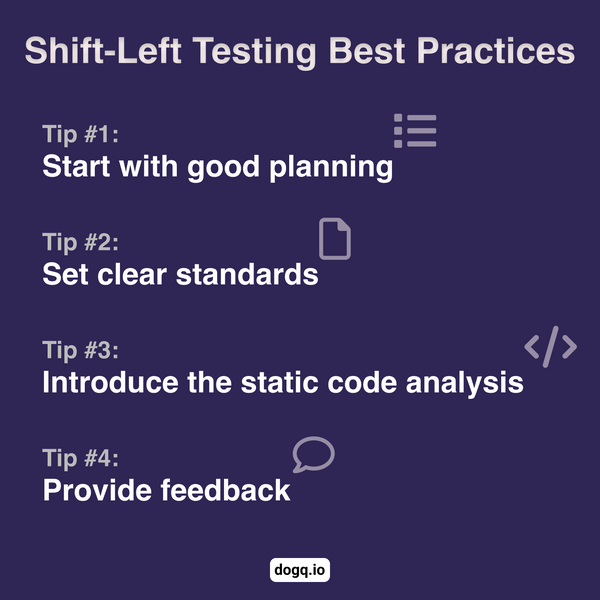 Shift-Left Testing Best Practices

Tip #1:
Start with good planning

Tip #2:
Set clear standards

Tip #3:
Introduce the static code analysis

Tip #4:
Provide feedback

dogq.io